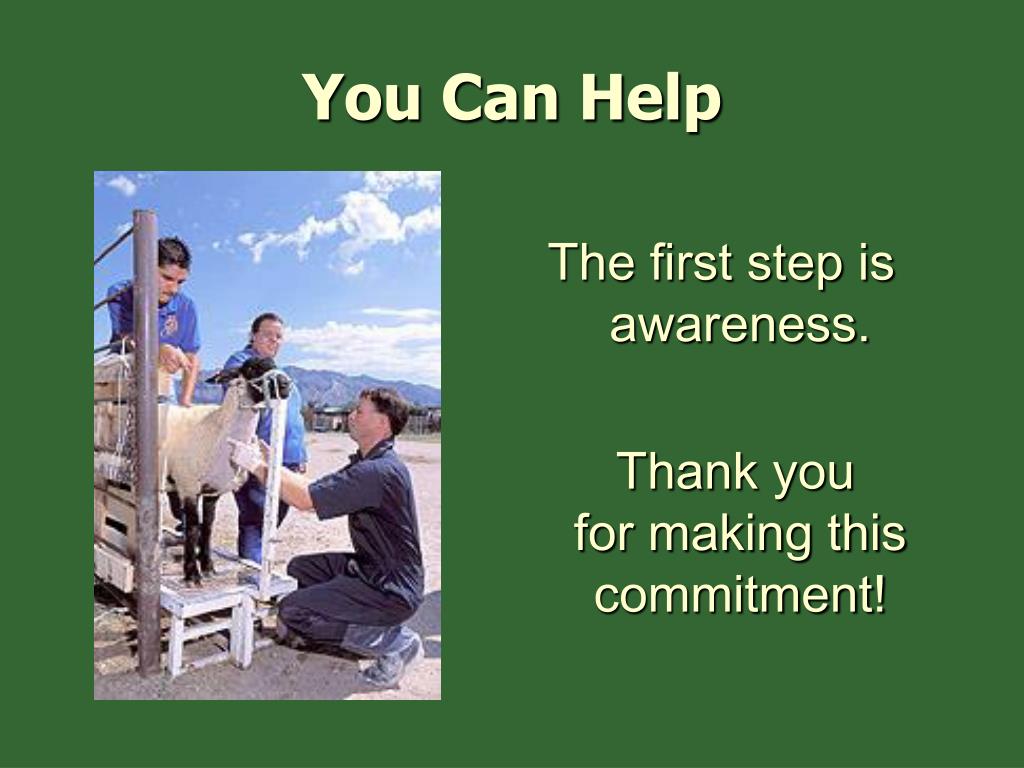 You Can Help

The first step is awareness.

Thank you for making this commitment!